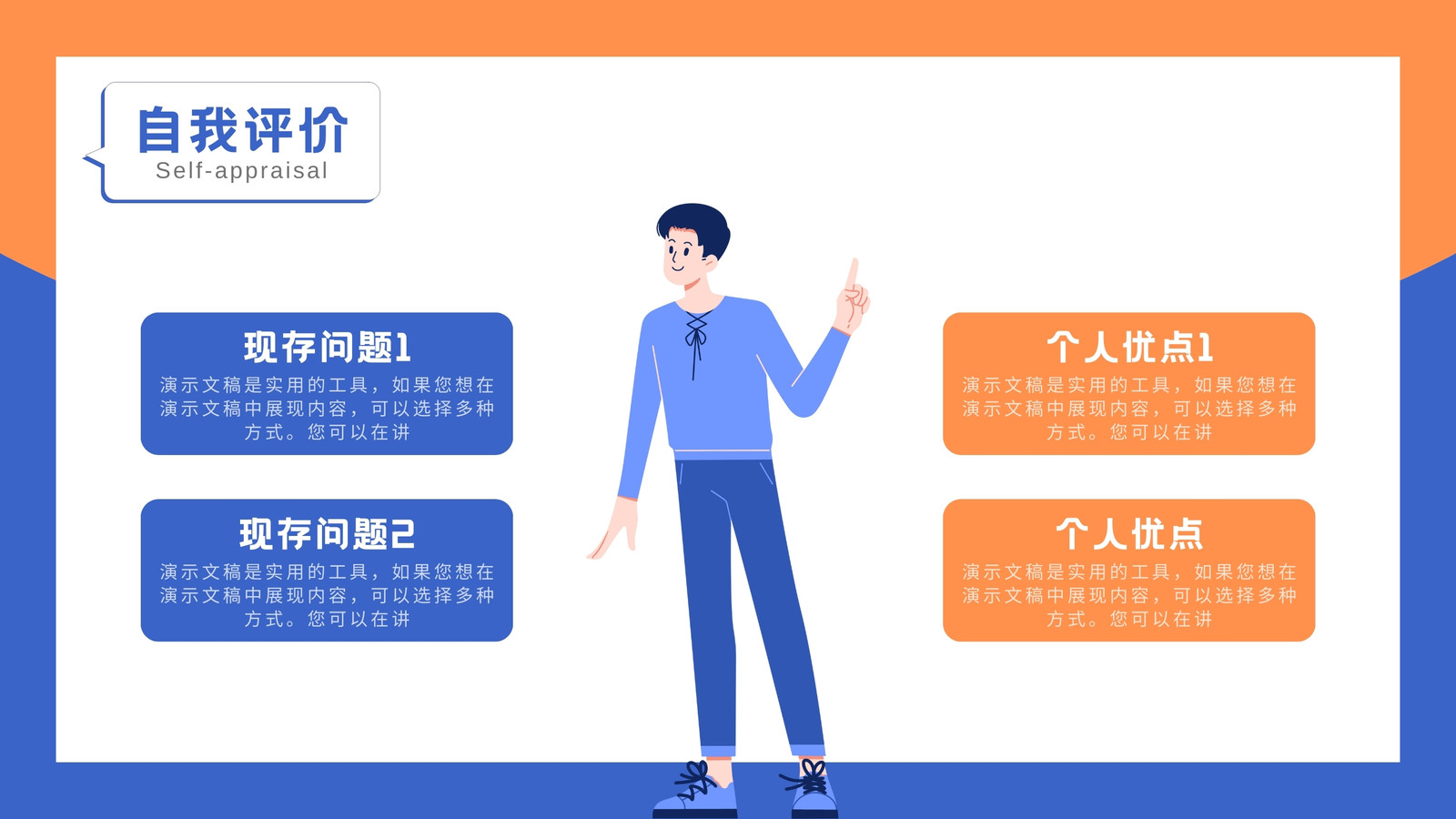 自我评价
Self-appraisal

现存问题1
演示文稿是实用的工具，如果您想在演示文稿中展现内容，可以选择多种方式。您可以在讲

现存问题2
演示文稿是实用的工具，如果您想在演示文稿中展现内容，可以选择多种方式。您可以在讲

个人优点1
演示文稿是实用的工具，如果您想在演示文稿中展现内容，可以选择多种方式。您可以在讲

个人优点
演示文稿是实用的工具，如果您想在演示文稿中展现内容，可以选择多种方式。您可以在讲